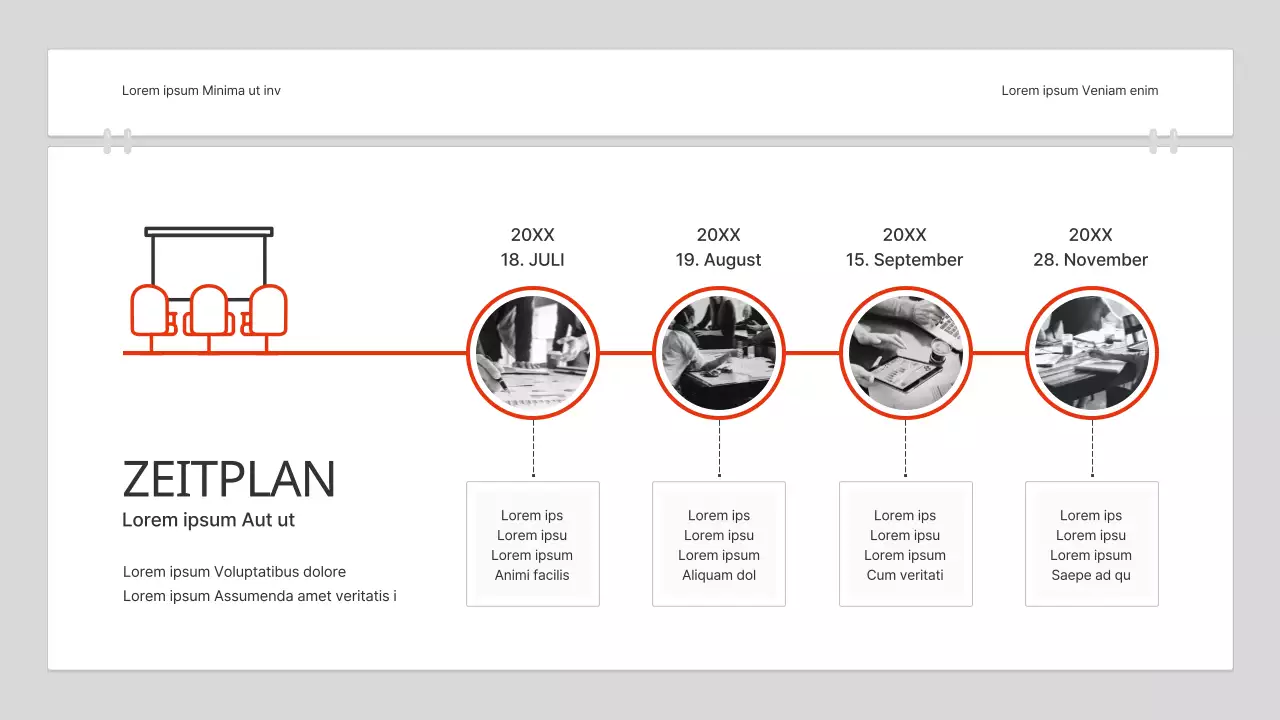 Lorem ipsum Minima ut inv

Lorem ipsum Veniam enim

20XX
18. JULI

20XX
19. August

20XX
15. September

20XX
28. November

ZEITPLAN

Lorem ipsum Aut ut

Lorem ipsum Voluptatibus dolore
Lorem ipsum Assumenda amet veritatis i

Lorem ips
Lorem ipsu
Lorem ipsum
Animi facilis

Lorem ips
Lorem ipsu
Lorem ipsum
Aliquam dol

Lorem ips
Lorem ipsu
Lorem ipsum
Cum veritati

Lorem ips
Lorem ipsu
Lorem ipsum
Saepe ad qu